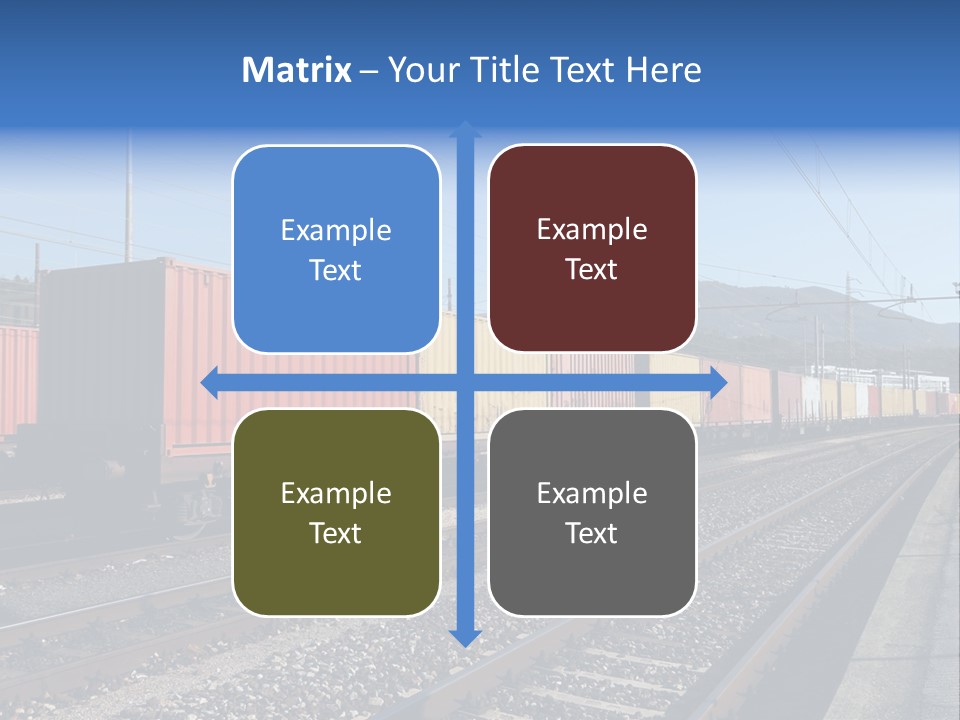 Matrix – Your Title Text Here

Example Text

Example Text

Example Text

Example Text